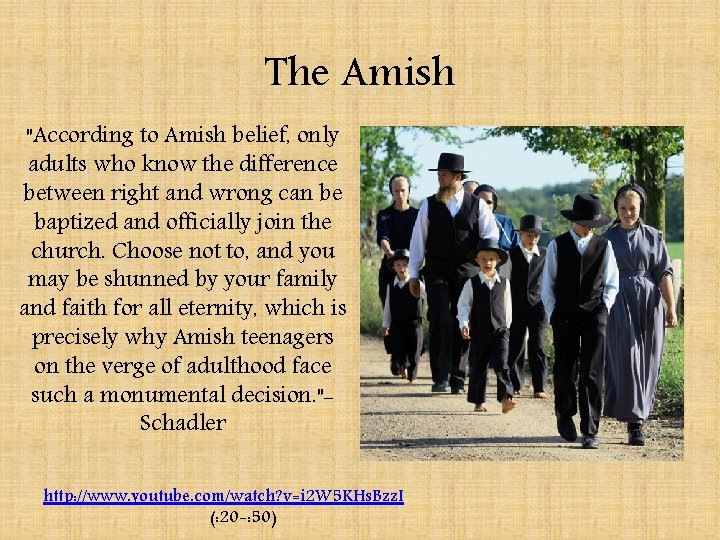 The Amish

"According to Amish belief, only adults who know the difference between right and wrong can be baptized and officially join the church. Choose not to, and you may be shunned by your family and faith for all eternity, which is precisely why Amish teenagers on the verge of adulthood face such a monumental decision."- Schadler

http://www.youtube.com/watch?v=i2W5KHsBzzI
(:20-:50)